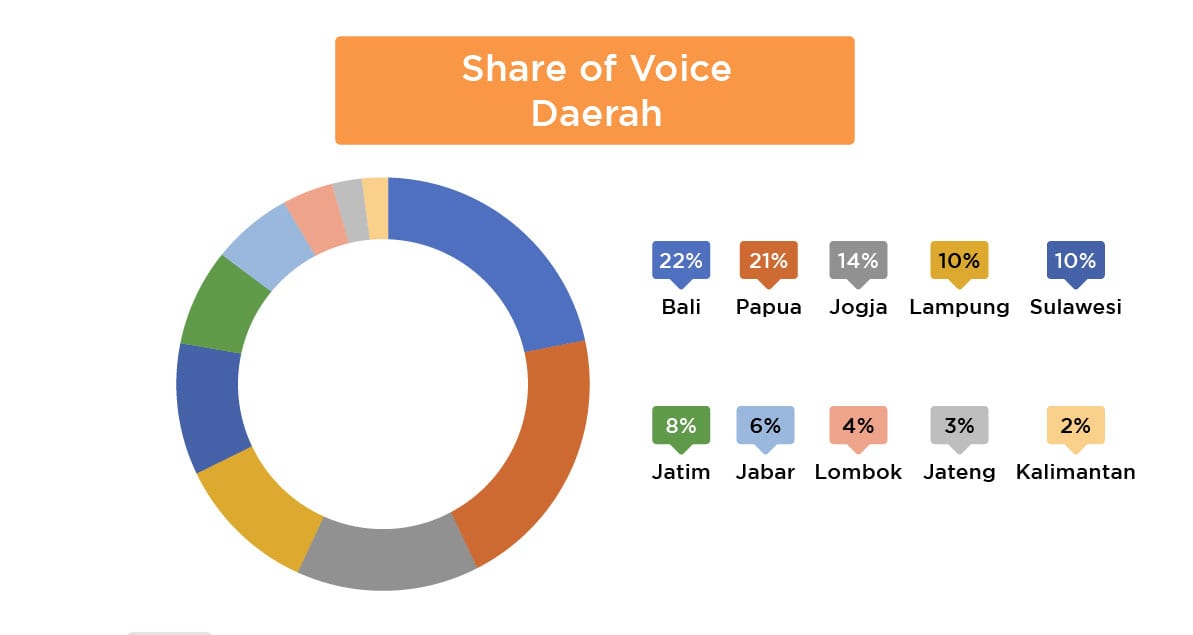 Share of Voice
Daerah

22%
Bali

21%
Papua

14%
Jogja

10%
Lampung

10%
Sulawesi

8%
Jatim

6%
Jabar

4%
Lombok

3%
Jateng

2%
Kalimantan